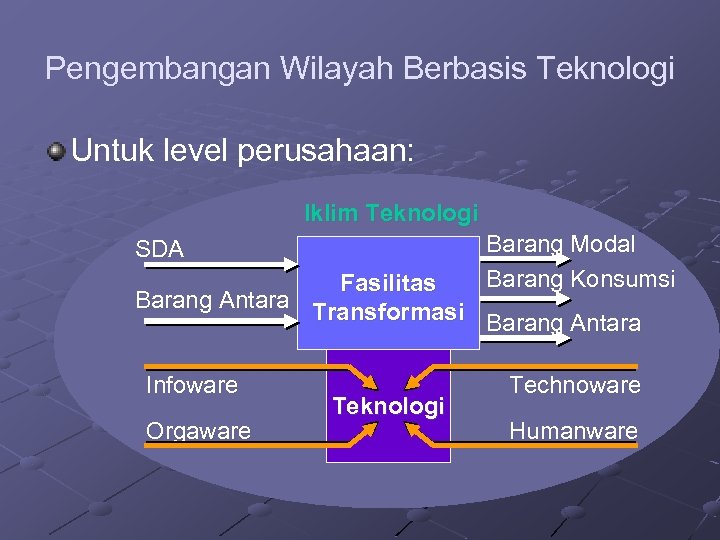 Pengembangan Wilayah Berbasis Teknologi

Untuk level perusahaan:

Iklim Teknologi

SDA

Barang Antara

Fasilitas Transformasi

Barang Modal

Barang Konsumsi

Barang Antara

Infoware

Orgaware

Teknologi

Technoware

Humanware